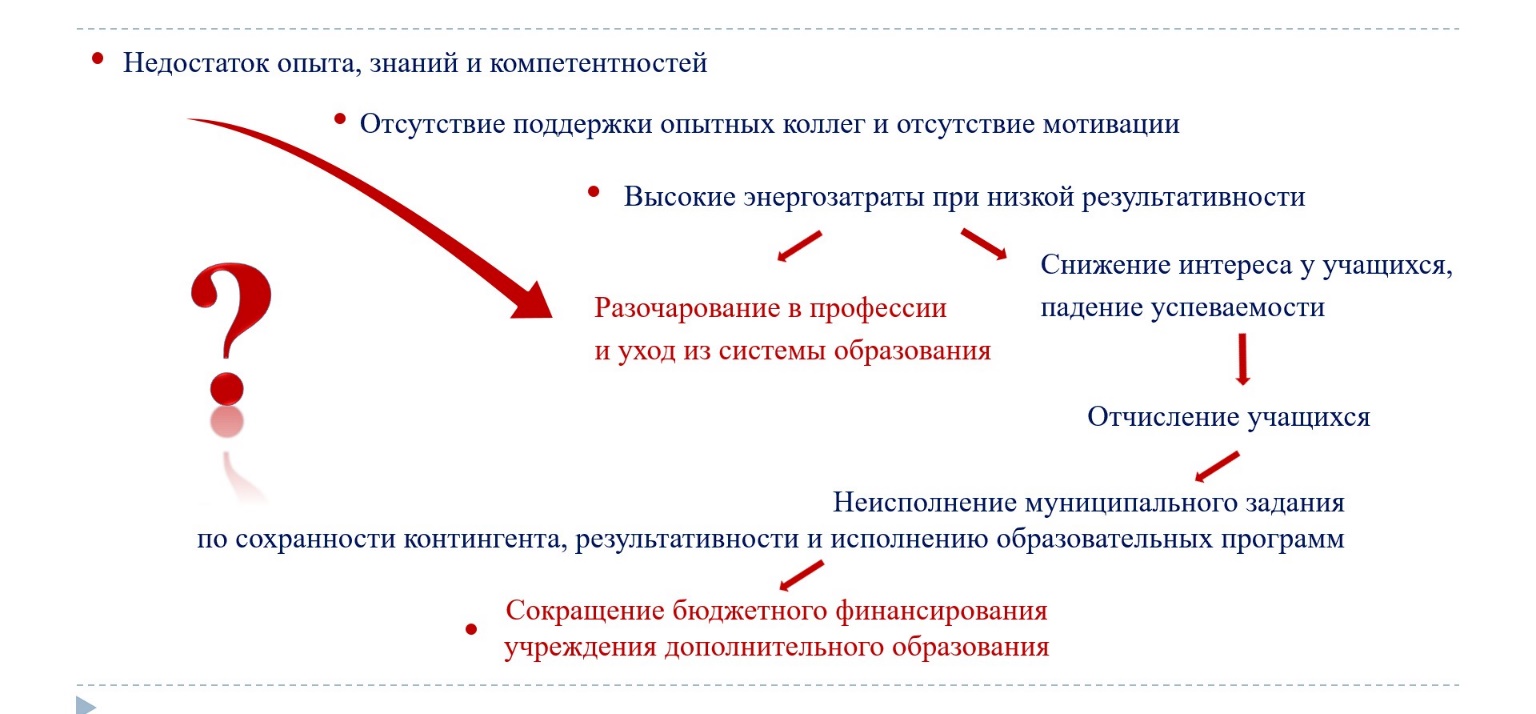 • Недостаток опыта, знаний и компетентностей

• Отсутствие поддержки опытных коллег и отсутствие мотивации

• Высокие энергозатраты при низкой результативности

?

Разочарование в профессии
и уход из системы образования

Снижение интереса у учащихся,
падение успеваемости

Отчисление учащихся

Неисполнение муниципального задания
по сохранности контингента, результативности и исполнению образовательных программ

• Сокращение бюджетного финансирования
учреждения дополнительного образования